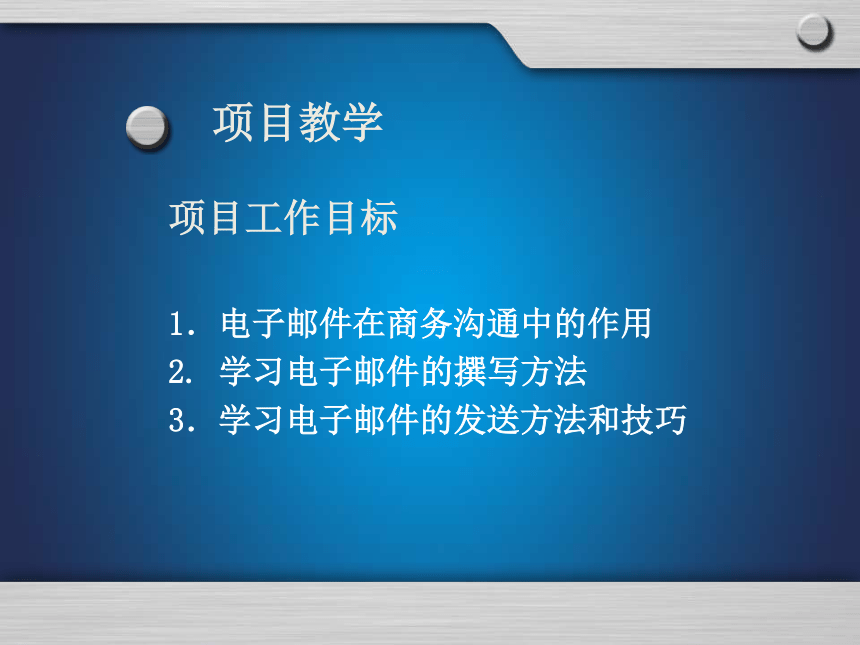 项目教学

项目工作目标

1. 电子邮件在商务沟通中的作用
2. 学习电子邮件的撰写方法
3. 学习电子邮件的发送方法和技巧